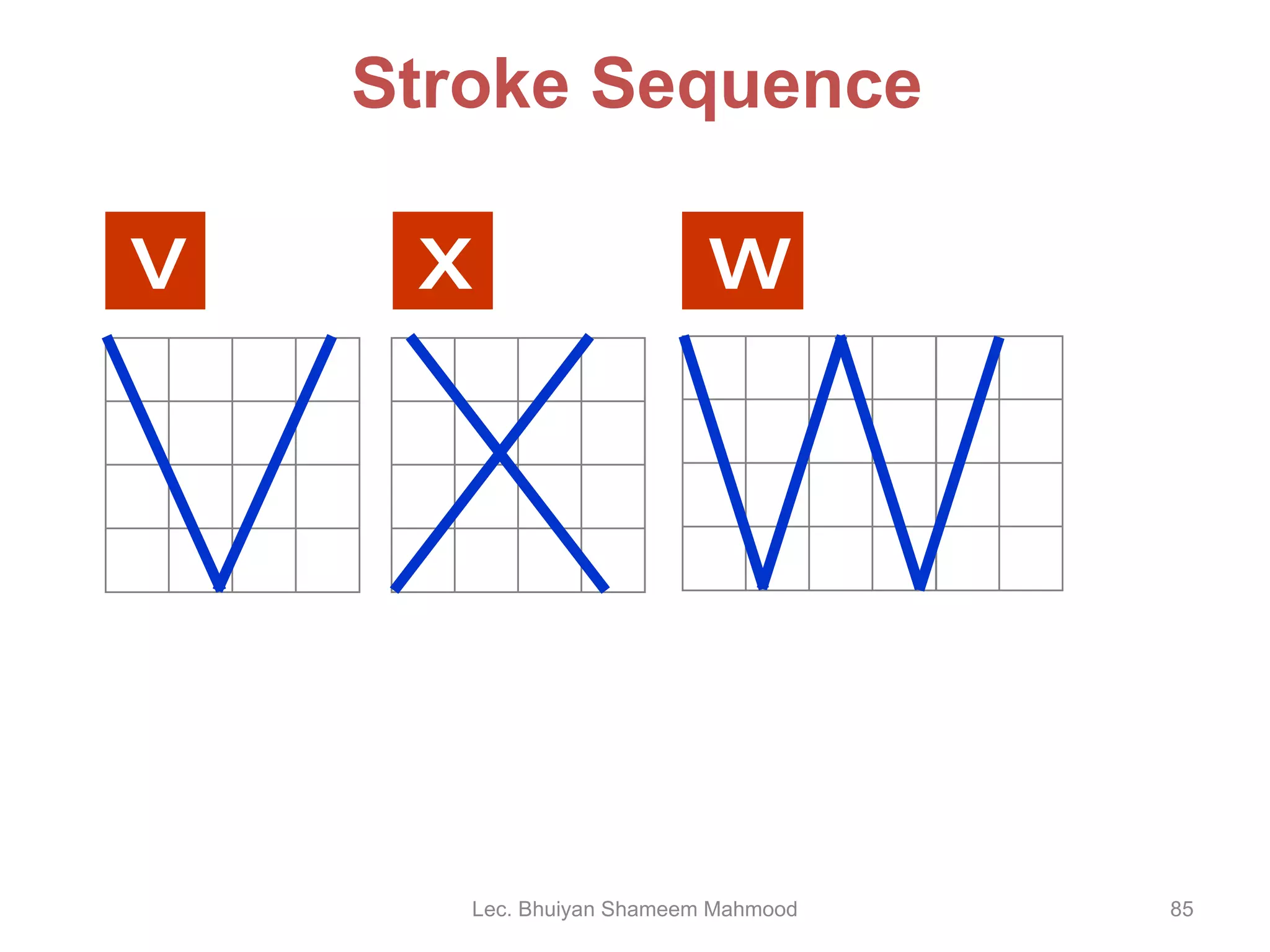 Stroke Sequence

V

X

W

Lec. Bhuiyan Shameem Mahmood

85